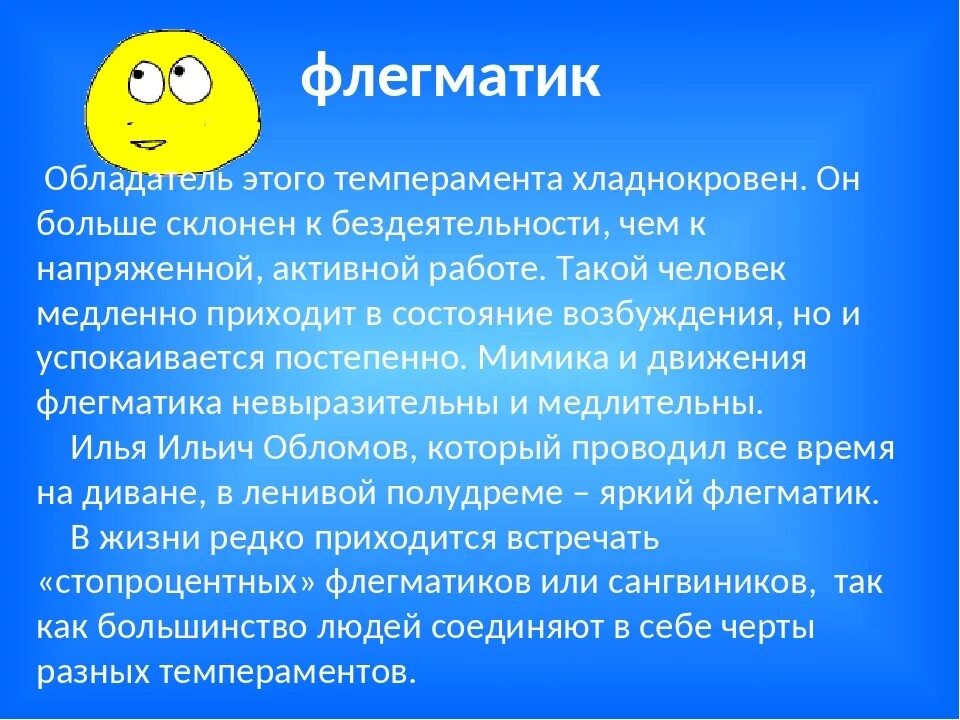 флегматик

Обладатель этого темперамента хладнокровен. Он больше склонен к бездеятельности, чем к напряженной, активной работе. Такой человек медленно приходит в состояние возбуждения, но и успокаивается постепенно. Мимика и движения флегматика невыразительны и медлительны.

Илья Ильич Обломов, который проводил все время на диване, в ленивой полудреме – яркий флегматик.

В жизни редко приходится встречать «стопроцентных» флегматиков или сангвиников, так как большинство людей соединяют в себе черты разных темпераментов.